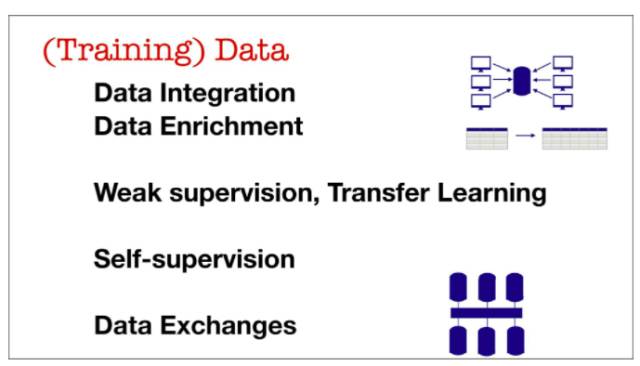 (Training) Data

Data Integration
Data Enrichment

Weak supervision, Transfer Learning

Self-supervision

Data Exchanges